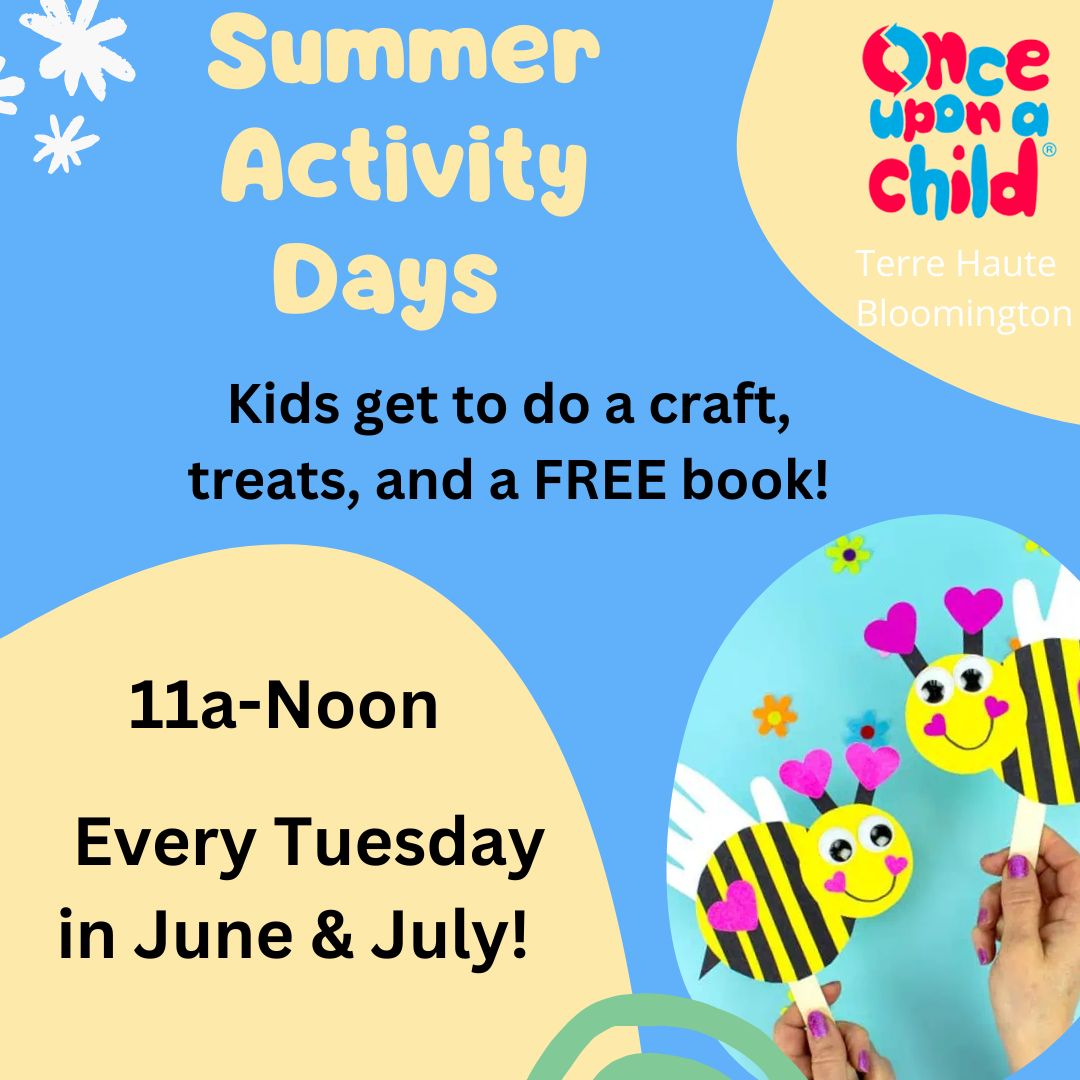 Summer Activity Days

Once upon a child®

Terre Haute
Bloomington

Kids get to do a craft, treats, and a FREE book!

11a-Noon

Every Tuesday in June & July!